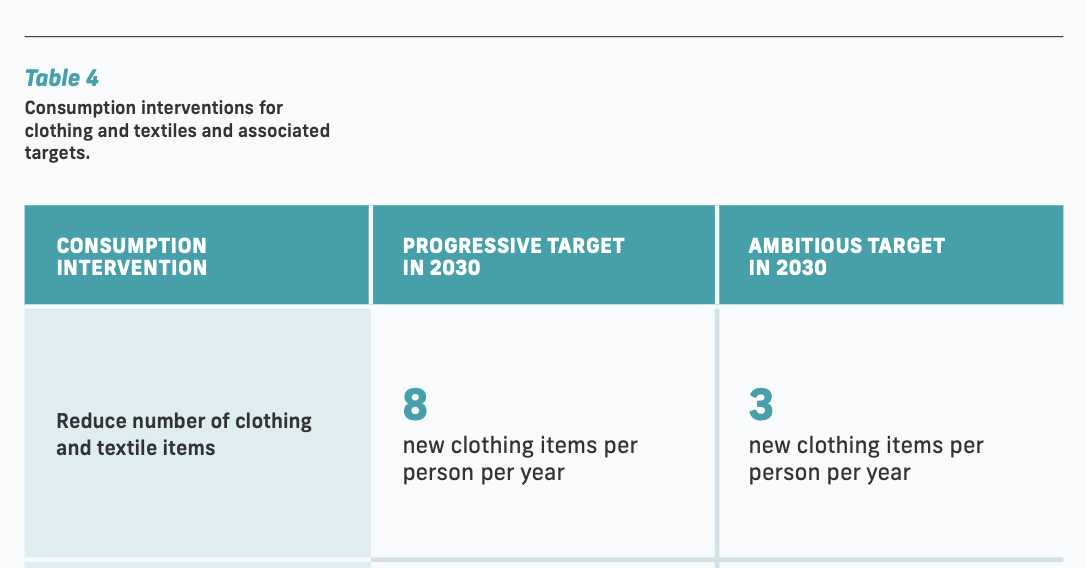 Table 4
Consumption interventions for clothing and textiles and associated targets.

| CONSUMPTION INTERVENTION | PROGRESSIVE TARGET IN 2030 | AMBITIOUS TARGET IN 2030 |
|---|---|---|
| Reduce number of clothing and textile items | 8 new clothing items per person per year | 3 new clothing items per person per year |